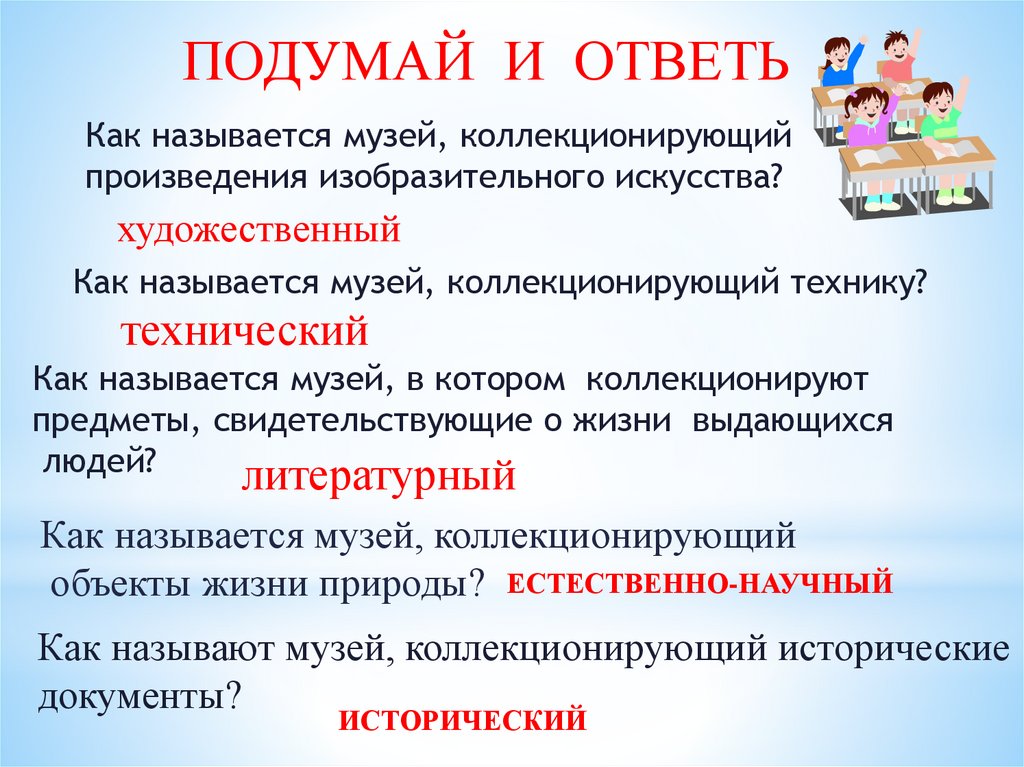 ПОДУМАЙ И ОТВЕТЬ

Как называется музей, коллекционирующий произведения изобразительного искусства?

художественный

Как называется музей, коллекционирующий технику?

технический

Как называется музей, в котором коллекционируют предметы, свидетельствующие о жизни выдающихся людей?

литературный

Как называется музей, коллекционирующий объекты жизни природы? ЕСТЕСТВЕННО-НАУЧНЫЙ

Как называют музей, коллекционирующий исторические документы?

ИСТОРИЧЕСКИЙ